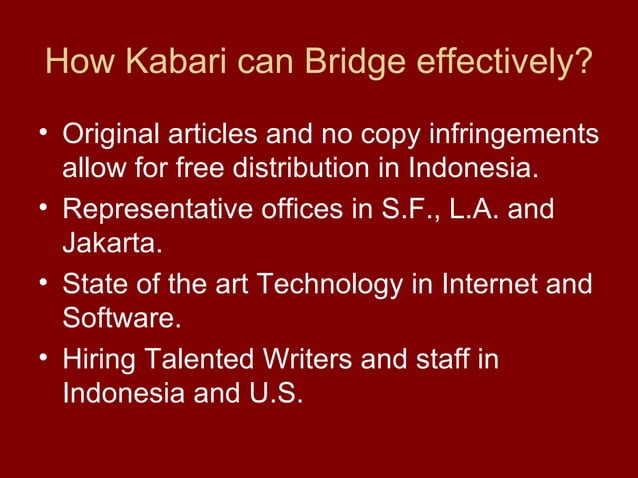 How Kabari can Bridge effectively?

• Original articles and no copy infringements allow for free distribution in Indonesia.
• Representative offices in S.F., L.A. and Jakarta.
• State of the art Technology in Internet and Software.
• Hiring Talented Writers and staff in Indonesia and U.S.